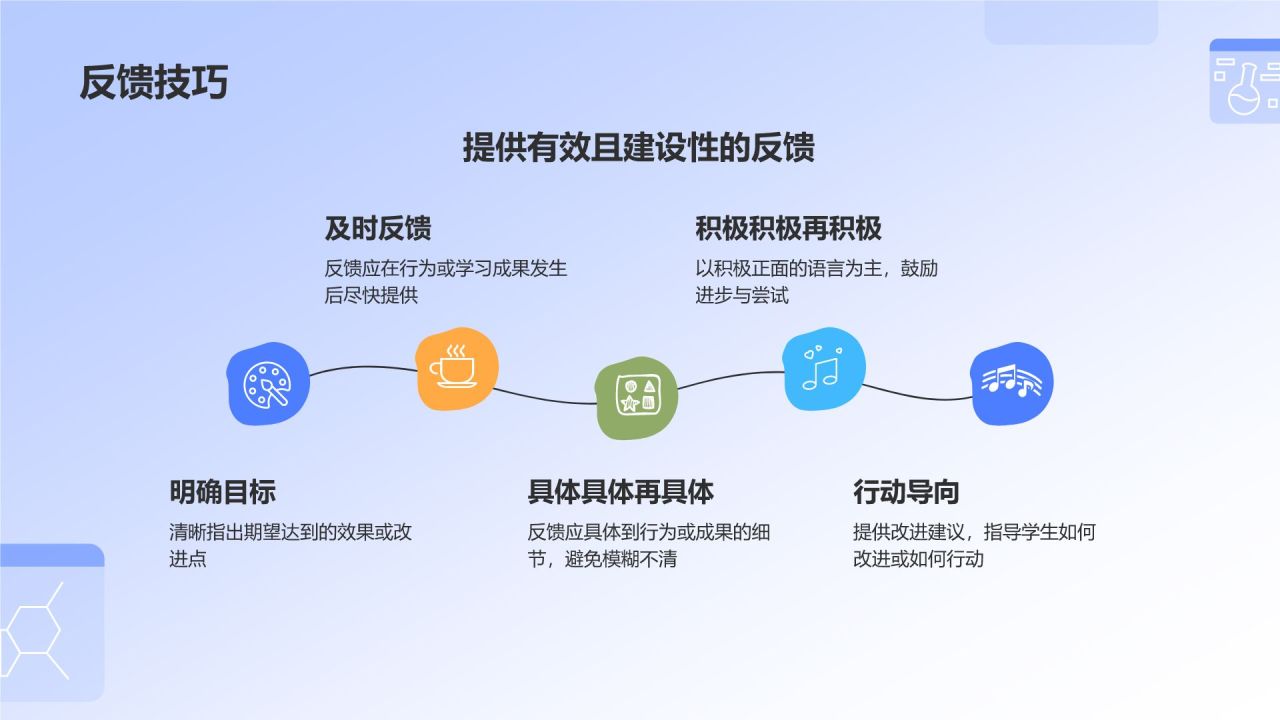 反馈技巧

提供有效且建设性的反馈

及时反馈
反馈应在行为或学习成果发生后尽快提供

积极积极再积极
以积极正面的语言为主，鼓励进步与尝试

明确目标
清晰指出期望达到的效果或改进点

具体具体再具体
反馈应具体到行为或成果的细节，避免模糊不清

行动导向
提供改进建议，指导学生如何改进或如何行动